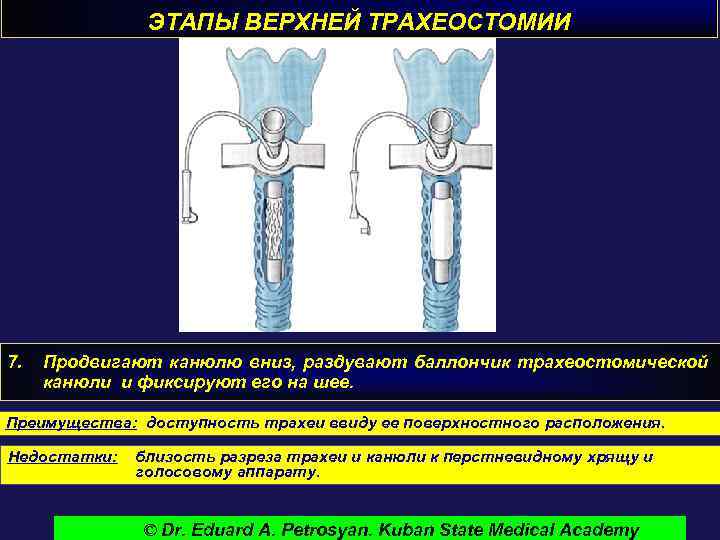 ЭТАПЫ ВЕРХНЕЙ ТРАХЕОСТОМИИ

7. Продвигают канюлю вниз, раздувают баллончик трахеостомической канюли и фиксируют его на шее.

Преимущества: доступность трахеи ввиду ее поверхностного расположения.

Недостатки: близость разреза трахеи и канюли к перстневидному хрящу и голосовому аппарату.

© Dr. Eduard A. Petrosyan. Kuban State Medical Academy